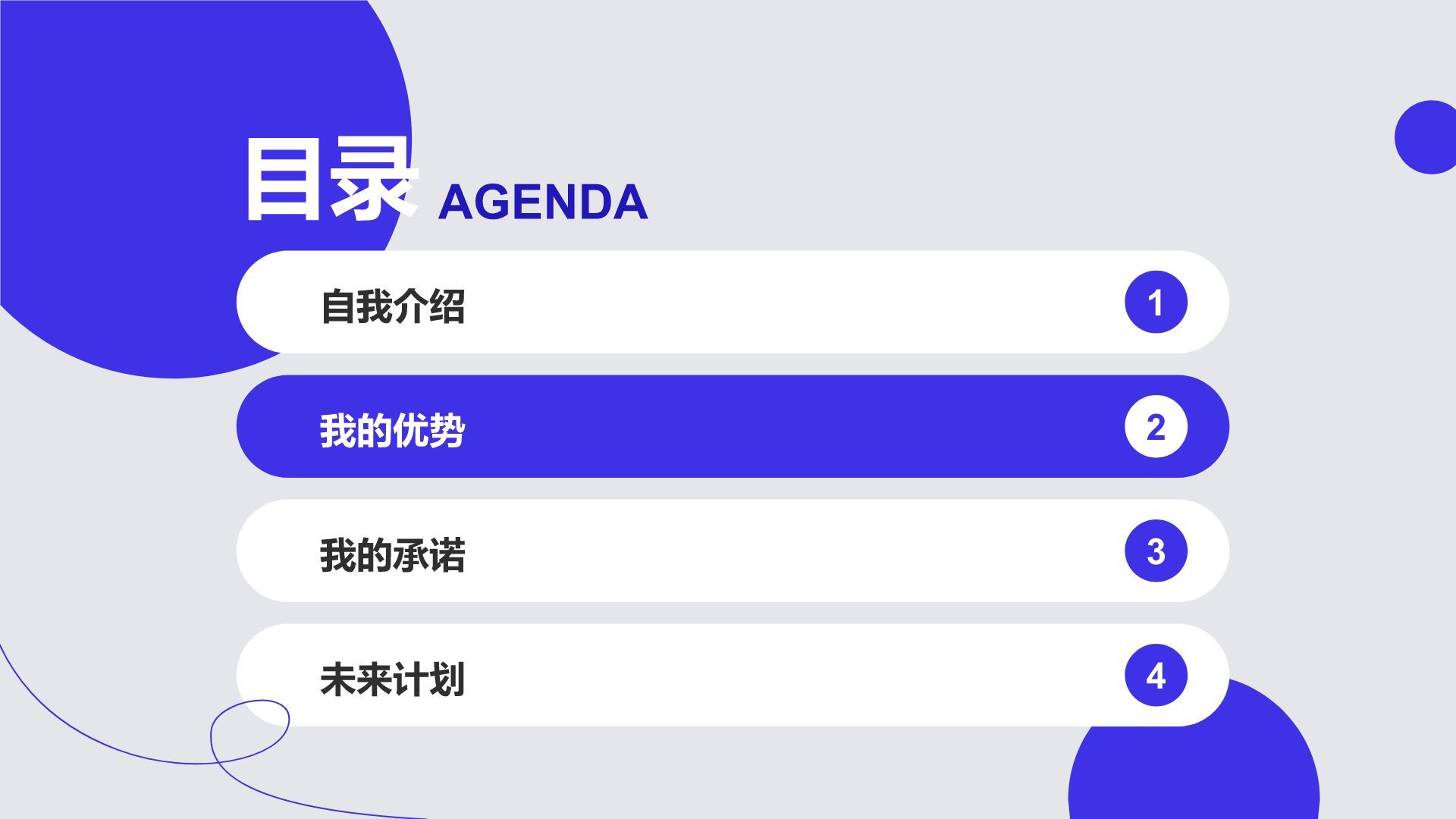 目录 AGENDA

自我介绍 1

我的优势 2

我的承诺 3

未来计划 4